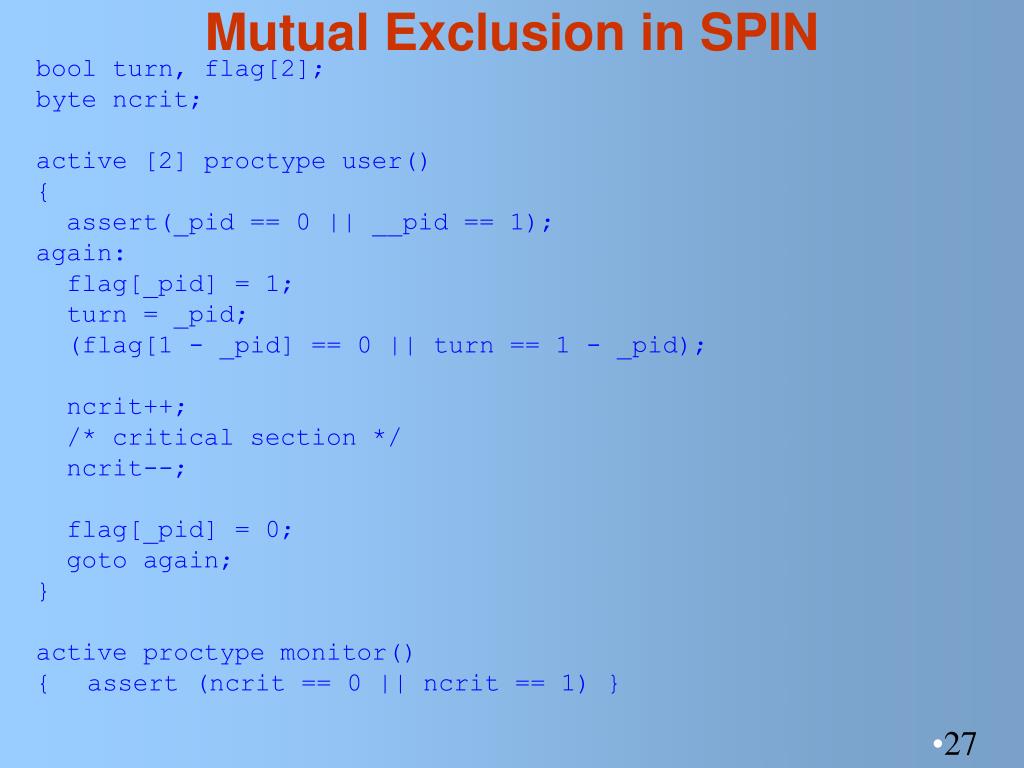 Mutual Exclusion in SPIN

bool turn, flag[2];
byte ncrit;

active [2] proctype user()
{
  assert(_pid == 0 || __pid == 1);
again:
  flag[_pid] = 1;
  turn = _pid;
  (flag[1 - _pid] == 0 || turn == 1 - _pid);

  ncrit++;
  /* critical section */
  ncrit--;

  flag[_pid] = 0;
  goto again;
}

active proctype monitor()
{  assert (ncrit == 0 || ncrit == 1) }

•27